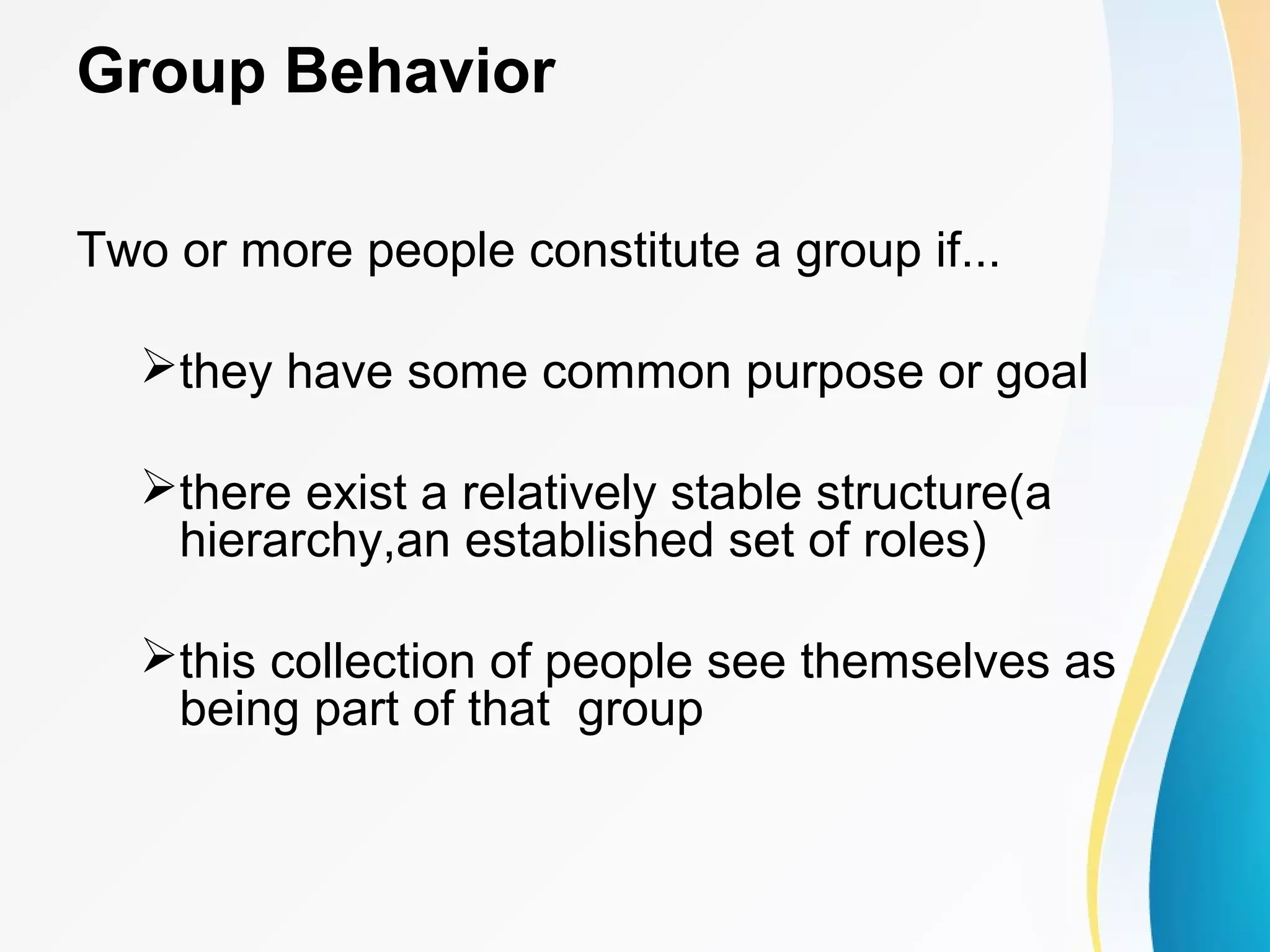 Group Behavior

Two or more people constitute a group if...

➢they have some common purpose or goal

➢there exist a relatively stable structure(a hierarchy,an established set of roles)

➢this collection of people see themselves as being part of that  group